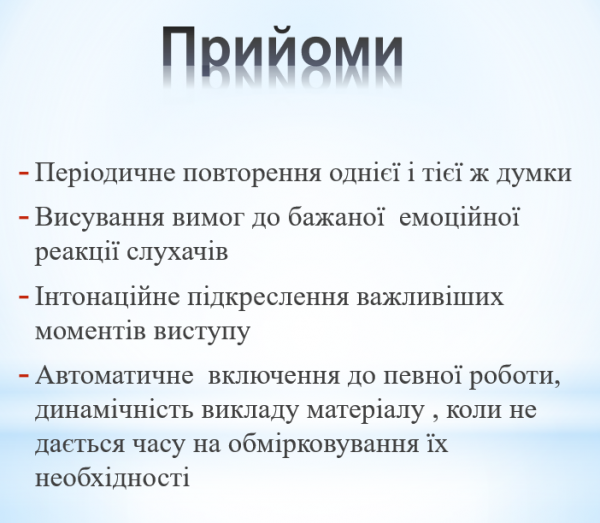 Прийоми

- Періодичне повторення однієї і тієї ж думки
- Висування вимог до бажаної емоційної реакції слухачів
- Інтонаційне підкреслення важливіших моментів виступу
- Автоматичне включення до певної роботи, динамічність викладу матеріалу , коли не дається часу на обмірковування їх необхідності